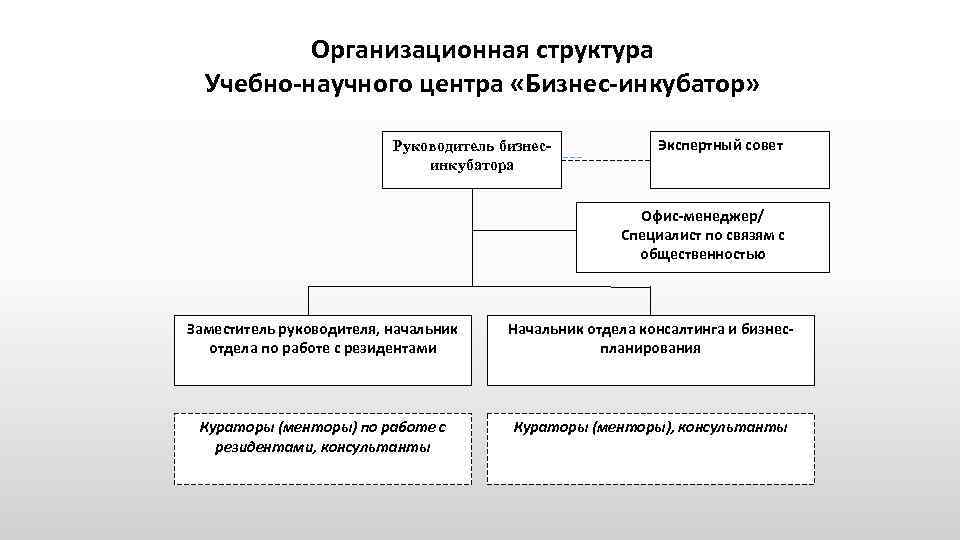 Организационная структура
Учебно-научного центра «Бизнес-инкубатор»

Руководитель бизнес-инкубатора

Экспертный совет

Офис-менеджер/
Специалист по связям с общественностью

Заместитель руководителя, начальник отдела по работе с резидентами

Начальник отдела консалтинга и бизнес-планирования

Кураторы (менторы) по работе с резидентами, консультанты

Кураторы (менторы), консультанты